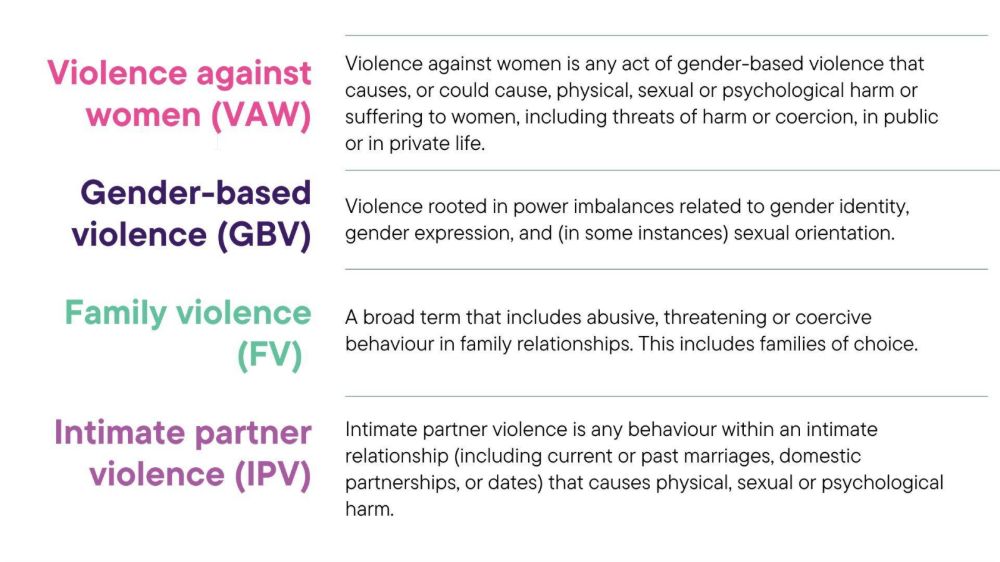 Violence against women (VAW)

Violence against women is any act of gender-based violence that causes, or could cause, physical, sexual or psychological harm or suffering to women, including threats of harm or coercion, in public or in private life.

Gender-based violence (GBV)

Violence rooted in power imbalances related to gender identity, gender expression, and (in some instances) sexual orientation.

Family violence (FV)

A broad term that includes abusive, threatening or coercive behaviour in family relationships. This includes families of choice.

Intimate partner violence (IPV)

Intimate partner violence is any behaviour within an intimate relationship (including current or past marriages, domestic partnerships, or dates) that causes physical, sexual or psychological harm.